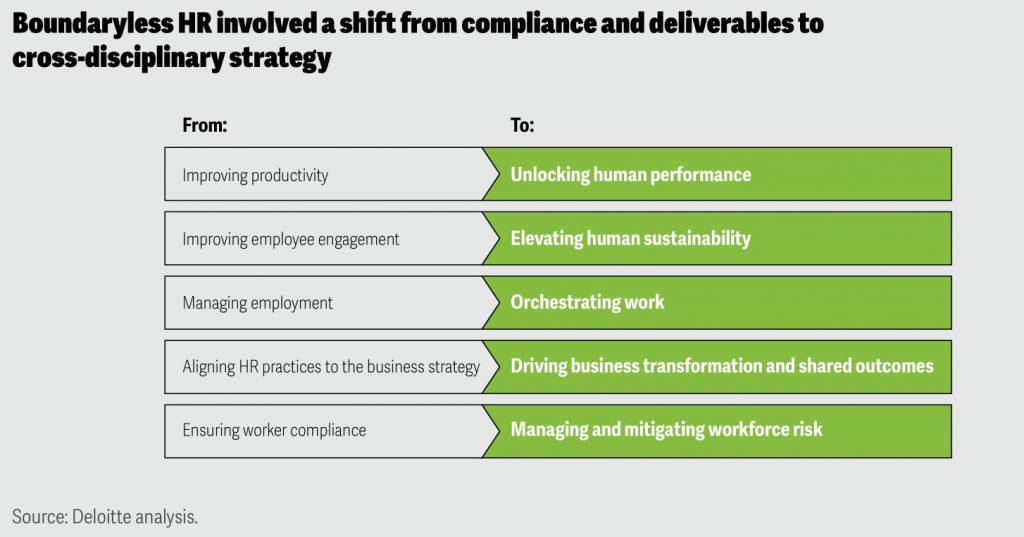 Boundaryless HR involved a shift from compliance and deliverables to cross-disciplinary strategy

| From: | To: |
|---|---|
| Improving productivity | Unlocking human performance |
| Improving employee engagement | Elevating human sustainability |
| Managing employment | Orchestrating work |
| Aligning HR practices to the business strategy | Driving business transformation and shared outcomes |
| Ensuring worker compliance | Managing and mitigating workforce risk |

Source: Deloitte analysis.